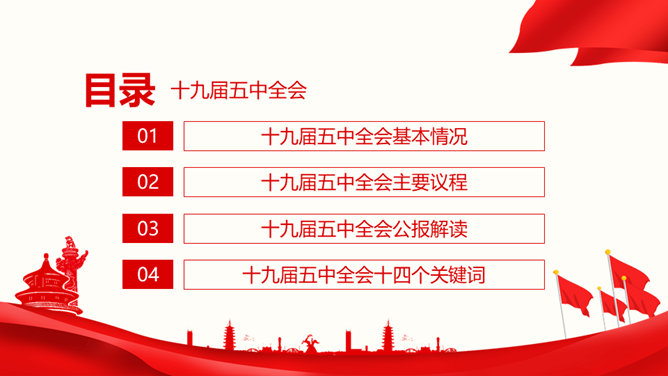 目录 十九届五中全会

01 十九届五中全会基本情况

02 十九届五中全会主要议程

03 十九届五中全会公报解读

04 十九届五中全会十四个关键词